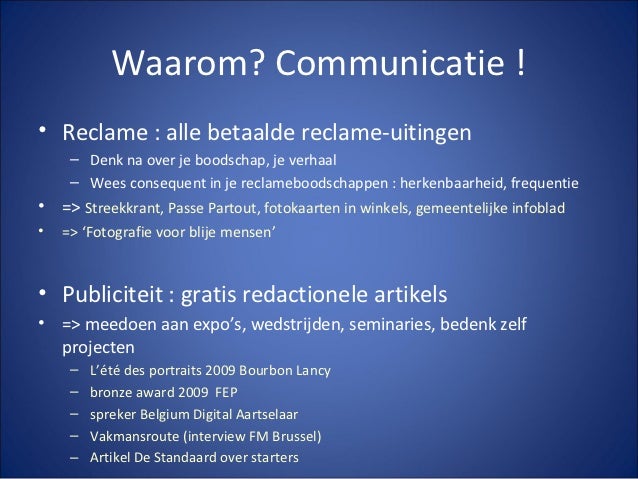 Waarom? Communicatie !

• Reclame : alle betaalde reclame-uitingen
– Denk na over je boodschap, je verhaal
– Wees consequent in je reclameboodschappen : herkenbaarheid, frequentie
• => Streekkrant, Passe Partout, fotokaarten in winkels, gemeentelijke infoblad
• => ‘Fotografie voor blije mensen’

• Publiciteit : gratis redactionele artikels
• => meedoen aan expo’s, wedstrijden, seminaries, bedenk zelf projecten
– L’été des portraits 2009 Bourbon Lancy
– bronze award 2009 FEP
– spreker Belgium Digital Aartselaar
– Vakmansroute (interview FM Brussel)
– Artikel De Standaard over starters